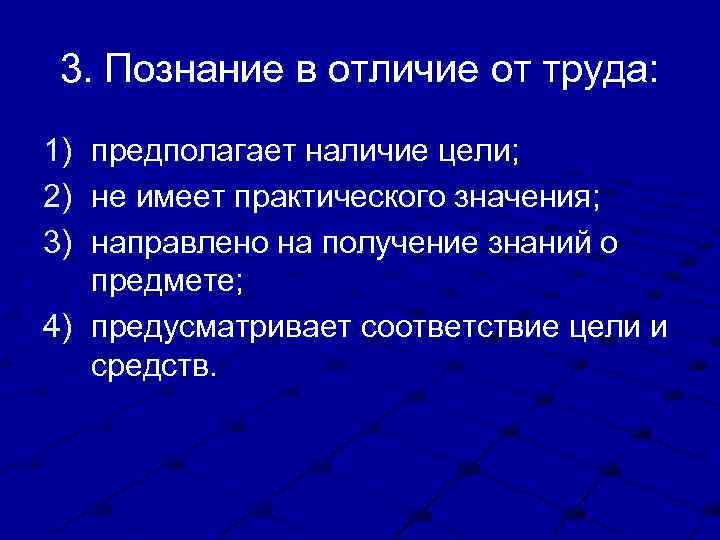 3. Познание в отличие от труда:

1) предполагает наличие цели;
2) не имеет практического значения;
3) направлено на получение знаний о предмете;
4) предусматривает соответствие цели и средств.